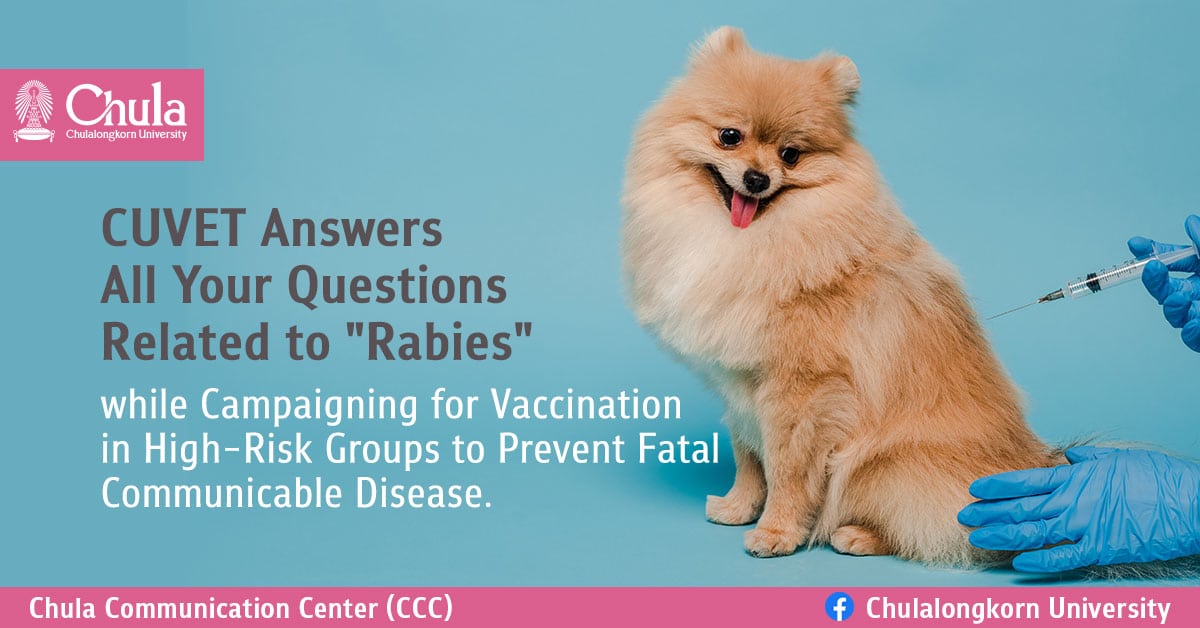 Chula
Chulalongkorn University

CUVET Answers All Your Questions Related to "Rabies"

while Campaigning for Vaccination in High-Risk Groups to Prevent Fatal Communicable Disease.

Chula Communication Center (CCC)

Chulalongkorn University